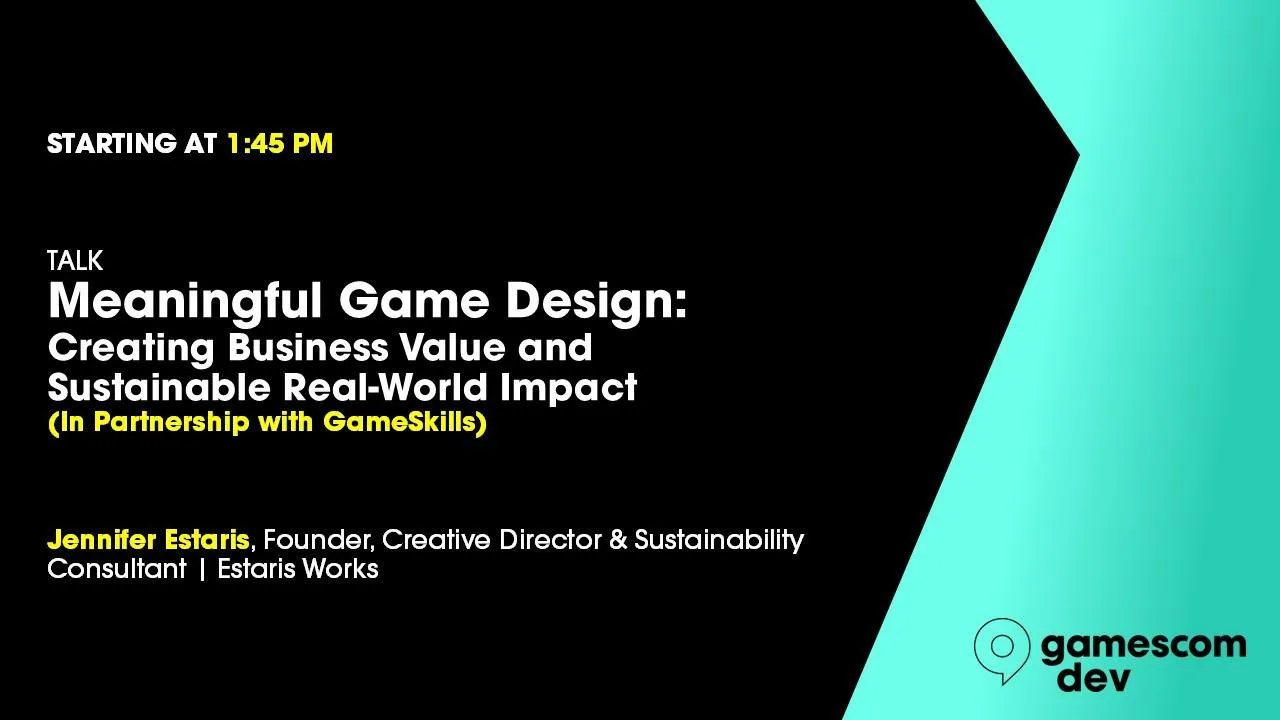 STARTING AT 1:45 PM

TALK
Meaningful Game Design:
Creating Business Value and Sustainable Real-World Impact
(In Partnership with GameSkills)

Jennifer Estaris, Founder, Creative Director & Sustainability Consultant | Estaris Works

gamescom
dev